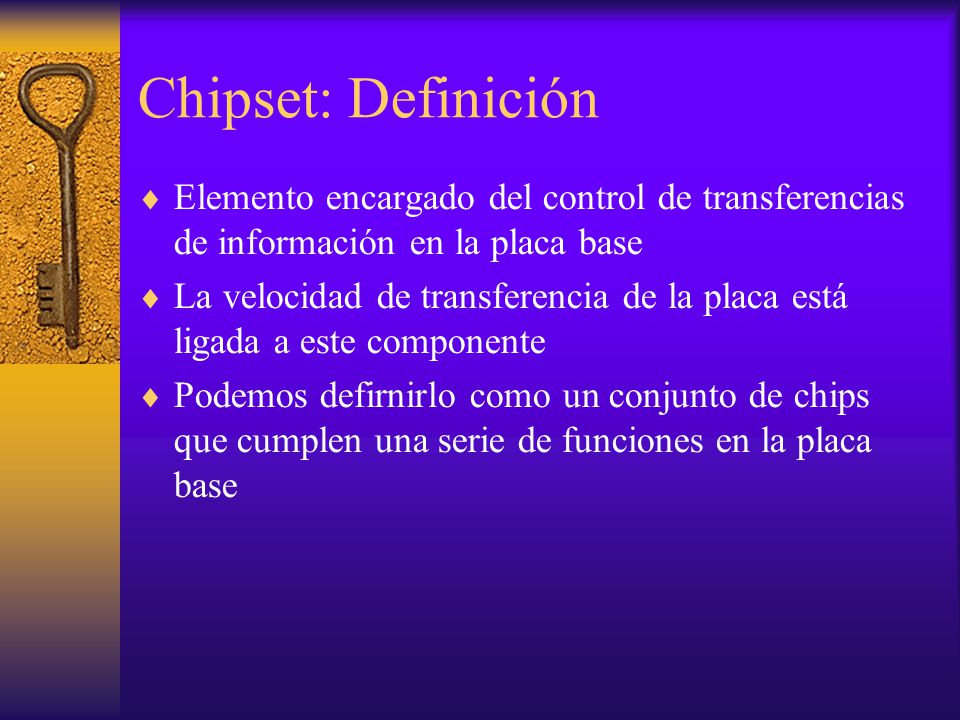 Chipset: Definición

♦ Elemento encargado del control de transferencias de información en la placa base

♦ La velocidad de transferencia de la placa está ligada a este componente

♦ Podemos defirnirlo como un conjunto de chips que cumplen una serie de funciones en la placa base